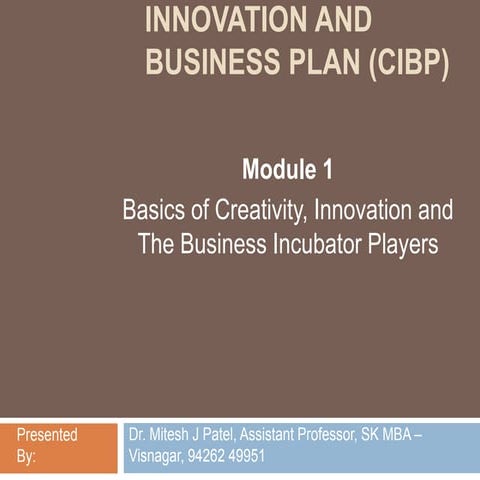 INNOVATION AND BUSINESS PLAN (CIBP)

Module 1

Basics of Creativity, Innovation and The Business Incubator Players

Presented By:

Dr. Mitesh J Patel, Assistant Professor, SK MBA – Visnagar, 94262 49951